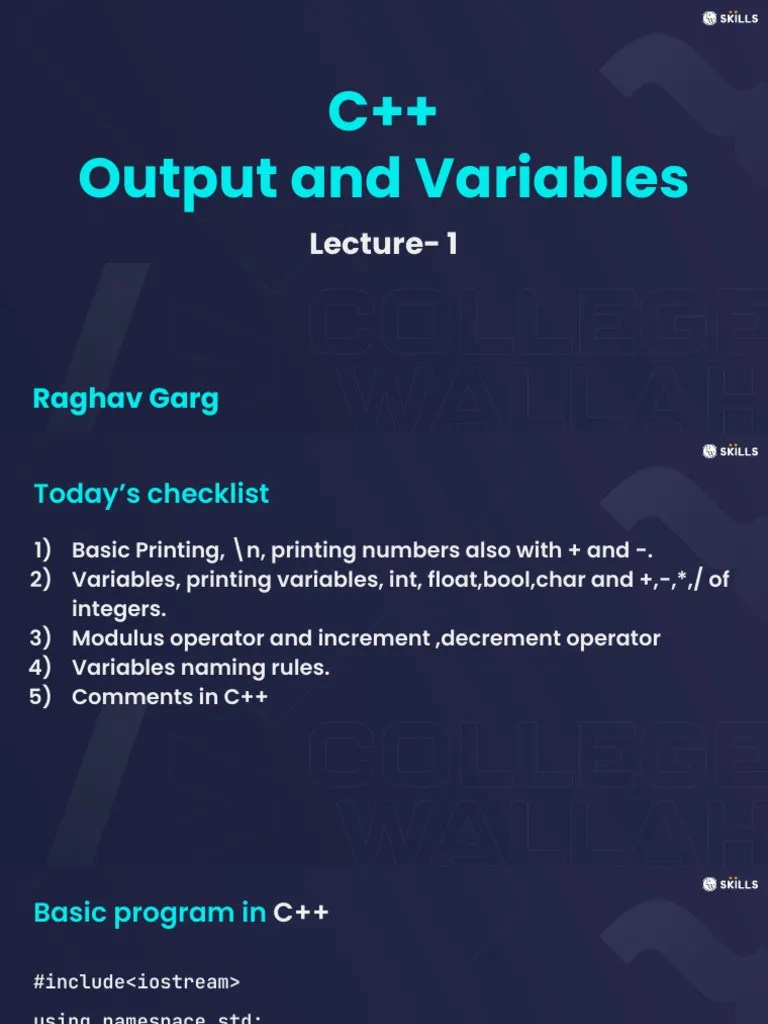 SKILLS

C++
Output and Variables

Lecture- 1

COLLEGE WALLAH

Raghav Garg

SKILLS

Today's checklist

1) Basic Printing, \n, printing numbers also with + and -.
2) Variables, printing variables, int, float,bool,char and +,-,*,/ of integers.
3) Modulus operator and increment ,decrement operator
4) Variables naming rules.
5) Comments in C++

COLLEGE WALLAH

SKILLS

Basic program in C++

#include<iostream>
using namespace std;